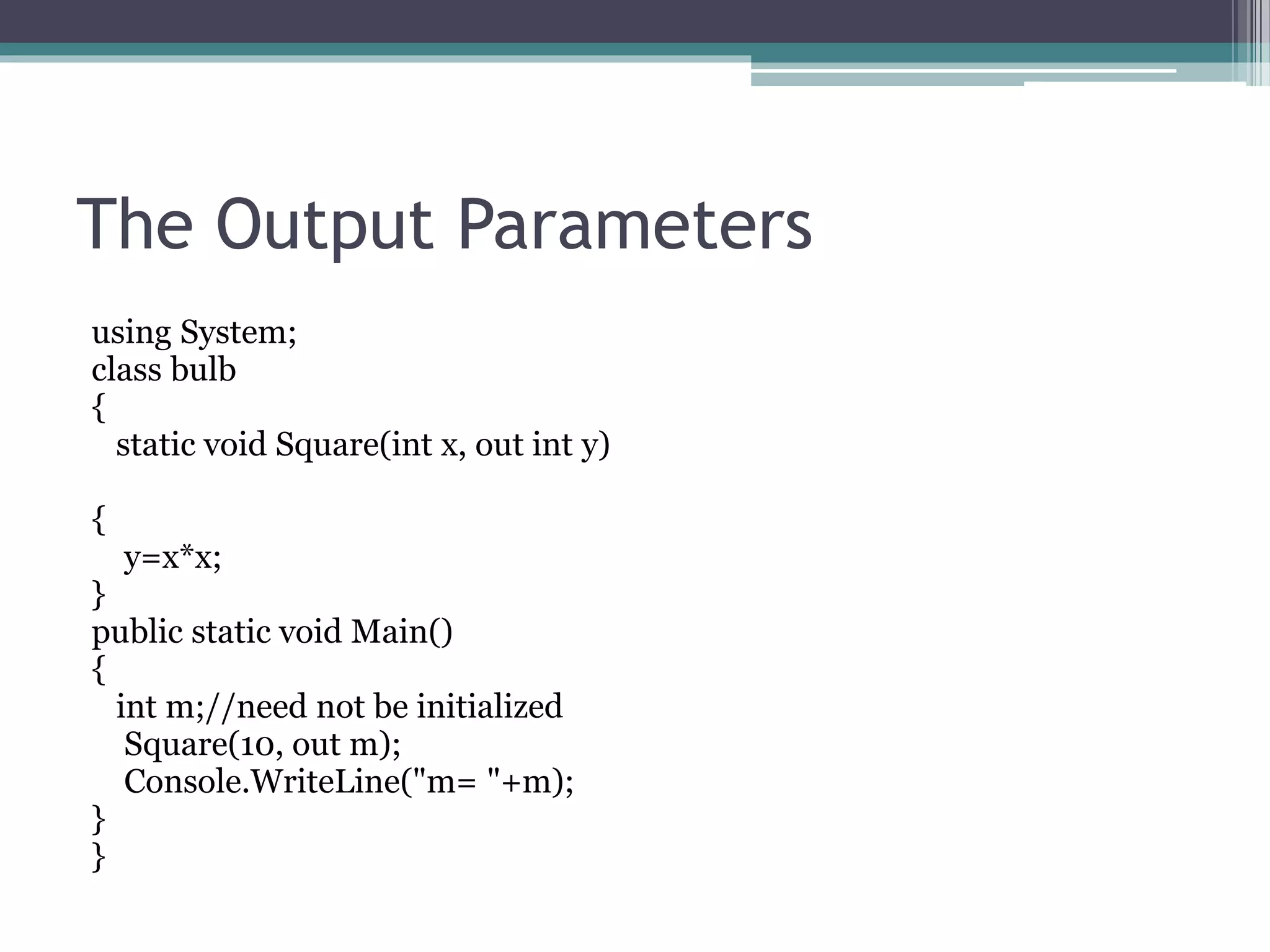 The Output Parameters

using System;
class bulb
{
static void Square(int x, out int y)

{
y=x*x;
}
public static void Main()
{
int m;//need not be initialized
Square(10, out m);
Console.WriteLine("m= "+m);
}
}